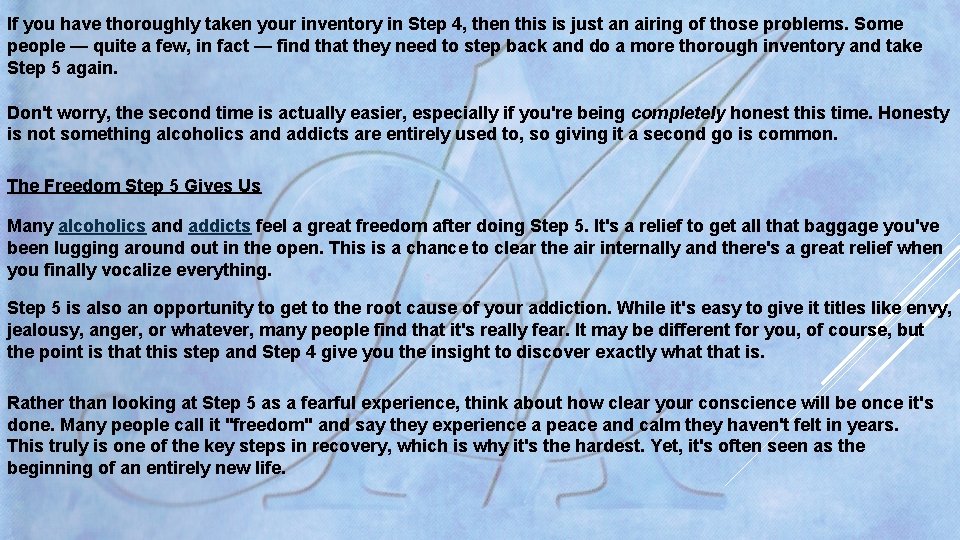 If you have thoroughly taken your inventory in Step 4, then this is just an airing of those problems. Some people — quite a few, in fact — find that they need to step back and do a more thorough inventory and take Step 5 again.

Don't worry, the second time is actually easier, especially if you're being completely honest this time. Honesty is not something alcoholics and addicts are entirely used to, so giving it a second go is common.

The Freedom Step 5 Gives Us

Many alcoholics and addicts feel a great freedom after doing Step 5. It's a relief to get all that baggage you've been lugging around out in the open. This is a chance to clear the air internally and there's a great relief when you finally vocalize everything.

Step 5 is also an opportunity to get to the root cause of your addiction. While it's easy to give it titles like envy, jealousy, anger, or whatever, many people find that it's really fear. It may be different for you, of course, but the point is that this step and Step 4 give you the insight to discover exactly what that is.

Rather than looking at Step 5 as a fearful experience, think about how clear your conscience will be once it's done. Many people call it "freedom" and say they experience a peace and calm they haven't felt in years. This truly is one of the key steps in recovery, which is why it's the hardest. Yet, it's often seen as the beginning of an entirely new life.